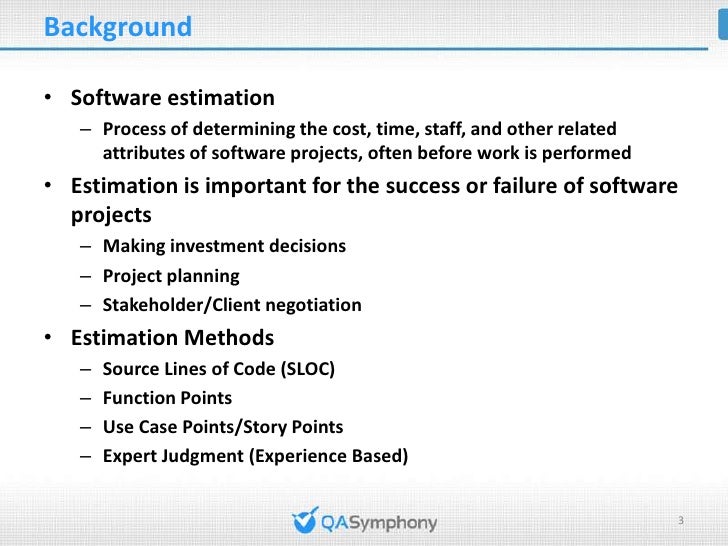 Background

• Software estimation
– Process of determining the cost, time, staff, and other related attributes of software projects, often before work is performed
• Estimation is important for the success or failure of software projects
– Making investment decisions
– Project planning
– Stakeholder/Client negotiation
• Estimation Methods
– Source Lines of Code (SLOC)
– Function Points
– Use Case Points/Story Points
– Expert Judgment (Experience Based)

QASymphony

3